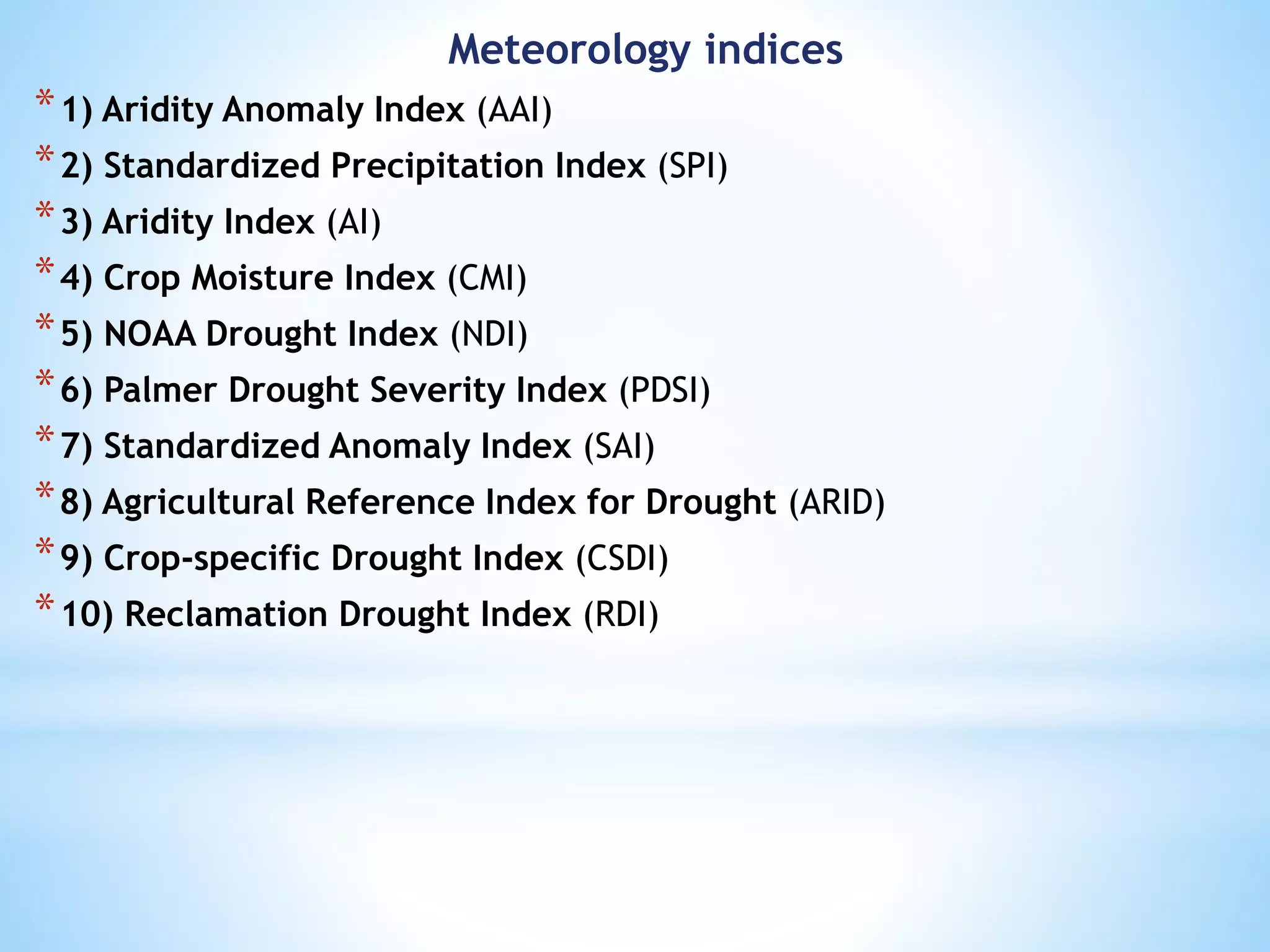 Meteorology indices

* 1) Aridity Anomaly Index (AAI)
* 2) Standardized Precipitation Index (SPI)
* 3) Aridity Index (AI)
* 4) Crop Moisture Index (CMI)
* 5) NOAA Drought Index (NDI)
* 6) Palmer Drought Severity Index (PDSI)
* 7) Standardized Anomaly Index (SAI)
* 8) Agricultural Reference Index for Drought (ARID)
* 9) Crop-specific Drought Index (CSDI)
* 10) Reclamation Drought Index (RDI)